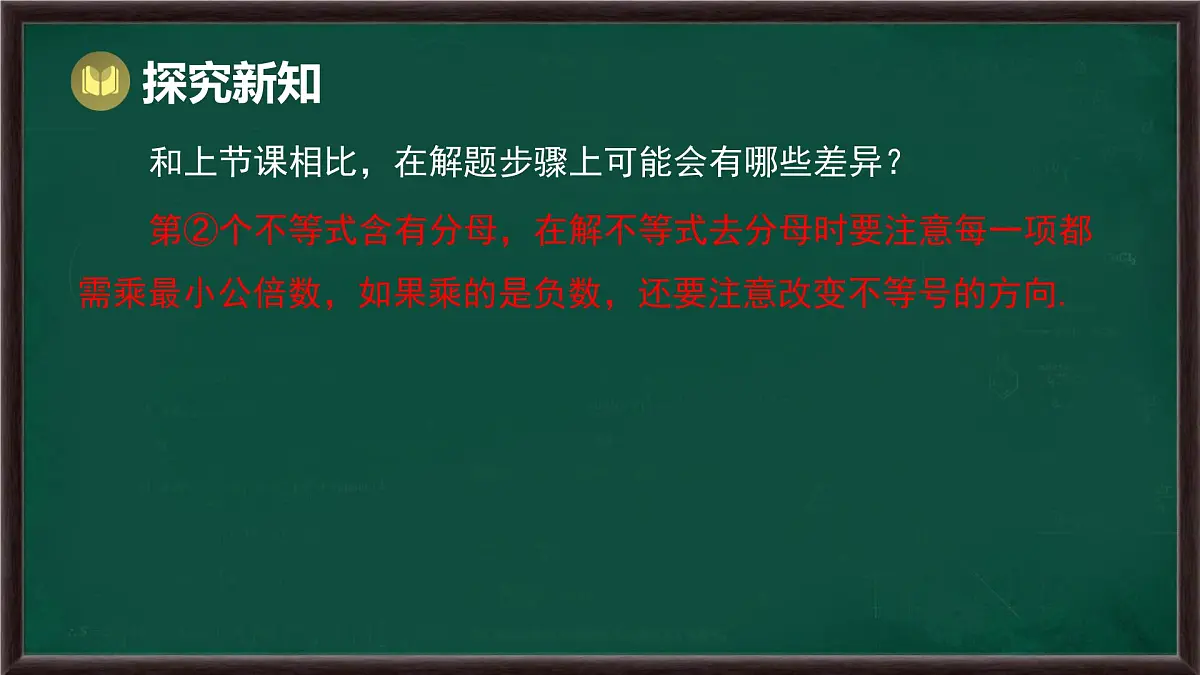 探究新知

和上节课相比，在解题步骤上可能会有哪些差异？

第②个不等式含有分母，在解不等式去分母时要注意每一项都需乘最小公倍数，如果乘的是负数，还要注意改变不等号的方向.